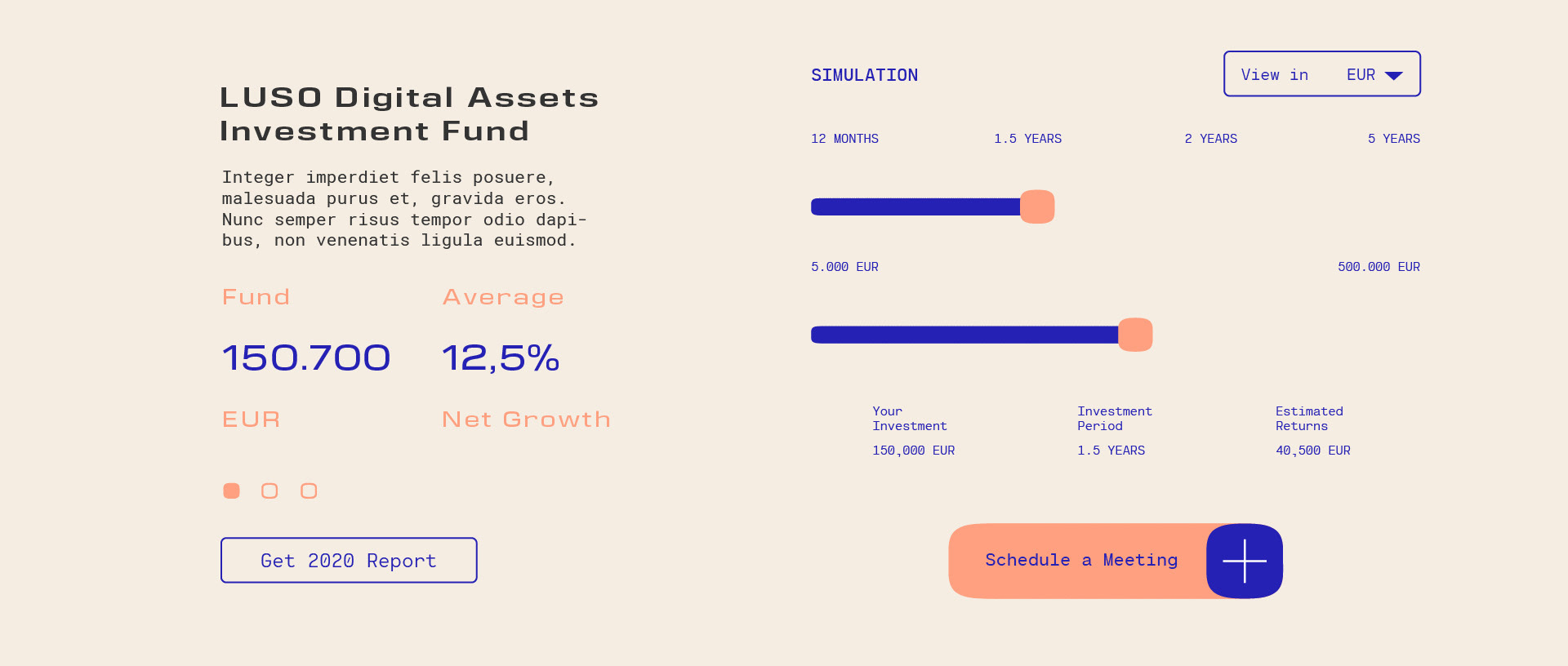 LUSO Digital Assets Investment Fund

Integer imperdiet felis posuere, malesuada purus et, gravida eros. Nunc semper risus tempor odio dapibus, non venenatis ligula euismod.

Fund

150.700

EUR

Average

12,5%

Net Growth

Get 2020 Report

SIMULATION

View in EUR

12 MONTHS 1.5 YEARS 2 YEARS 5 YEARS

5.000 EUR 500.000 EUR

Your Investment
150,000 EUR

Investment Period
1.5 YEARS

Estimated Returns
40,500 EUR

Schedule a Meeting